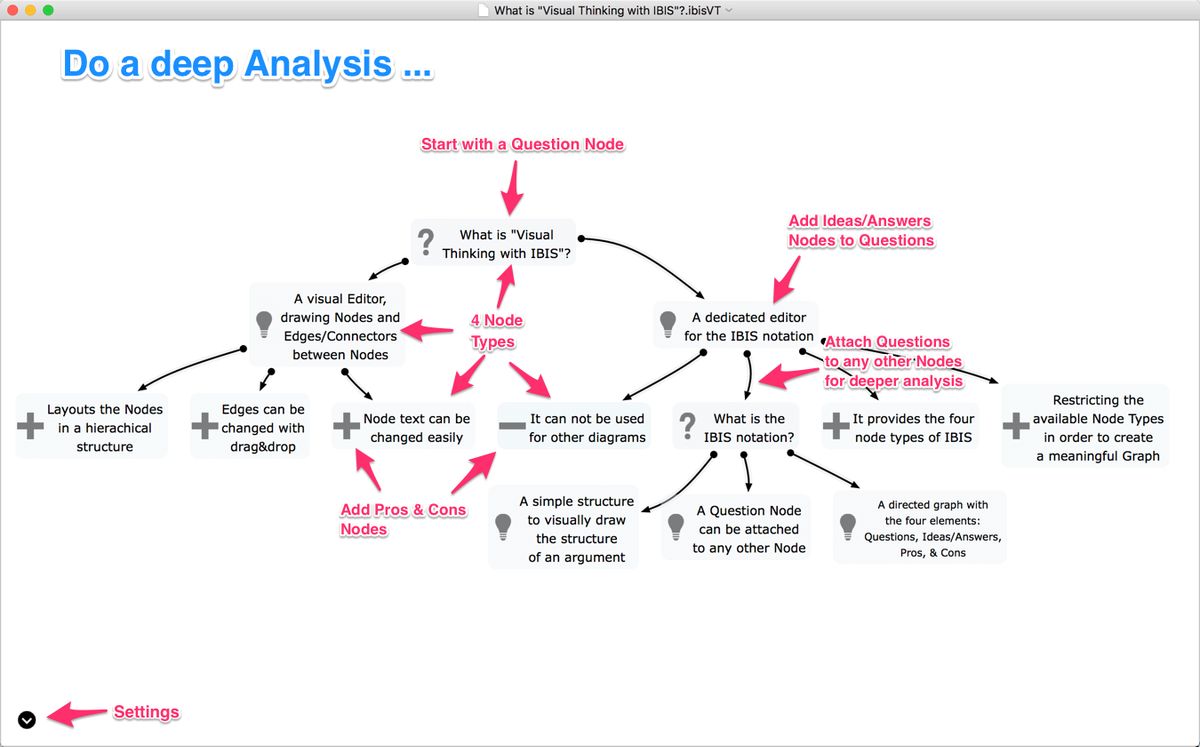 What is "Visual Thinking with IBIS"?.ibisVT

Do a deep Analysis ...

Start with a Question Node

What is "Visual Thinking with IBIS"?

Add Ideas/Answers Nodes to Questions

A visual Editor, drawing Nodes and Edges/Connectors between Nodes

4 Node Types

A dedicated editor for the IBIS notation

Attach Questions to any other Nodes for deeper analysis

Layouts the Nodes in a hierachical structure

Edges can be changed with drag&drop

Node text can be changed easily

It can not be used for other diagrams

What is the IBIS notation?

It provides the four node types of IBIS

Restricting the available Node Types in order to create a meaningful Graph

Add Pros & Cons Nodes

A simple structure to visually draw the structure of an argument

A Question Node can be attached to any other Node

A directed graph with the four elements: Questions, Ideas/Answers, Pros, & Cons

Settings